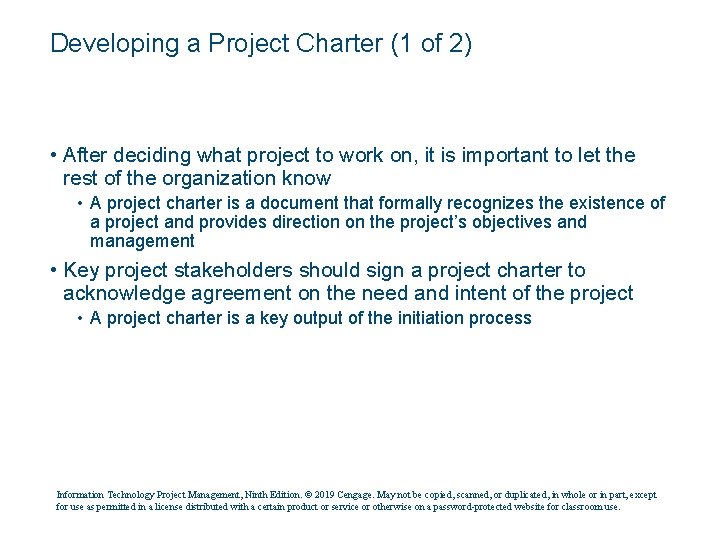 Developing a Project Charter (1 of 2)

• After deciding what project to work on, it is important to let the rest of the organization know

• A project charter is a document that formally recognizes the existence of a project and provides direction on the project's objectives and management

• Key project stakeholders should sign a project charter to acknowledge agreement on the need and intent of the project

• A project charter is a key output of the initiation process

Information Technology Project Management, Ninth Edition. © 2019 Cengage. May not be copied, scanned, or duplicated, in whole or in part, except for use as permitted in a license distributed with a certain product or service or otherwise on a password-protected website for classroom use.